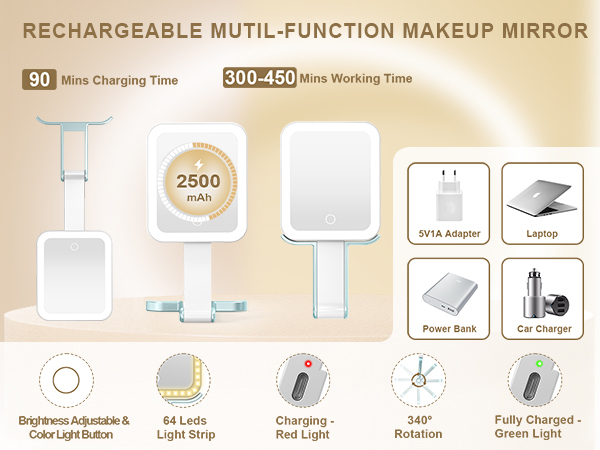 RECHARGEABLE MUTIL-FUNCTION MAKEUP MIRROR

90 Mins Charging Time

300-450 Mins Working Time

2500 mAh

5V1A Adapter

Laptop

Power Bank

Car Charger

Brightness Adjustable & Color Light Button

64 Leds Light Strip

Charging - Red Light

340° Rotation

Fully Charged - Green Light